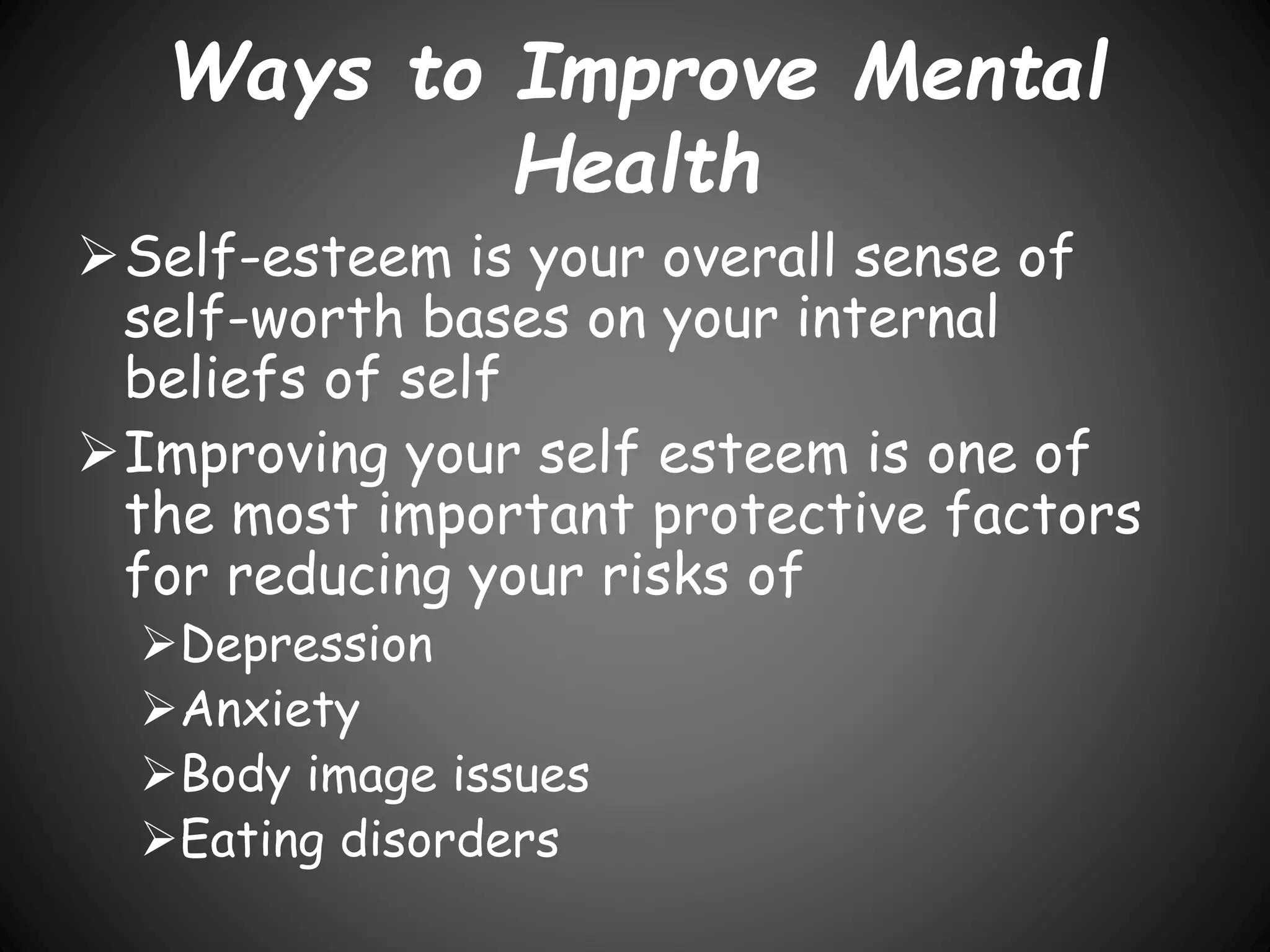 Ways to Improve Mental Health

➢ Self-esteem is your overall sense of self-worth bases on your internal beliefs of self

➢ Improving your self esteem is one of the most important protective factors for reducing your risks of

➢ Depression

➢ Anxiety

➢ Body image issues

➢ Eating disorders